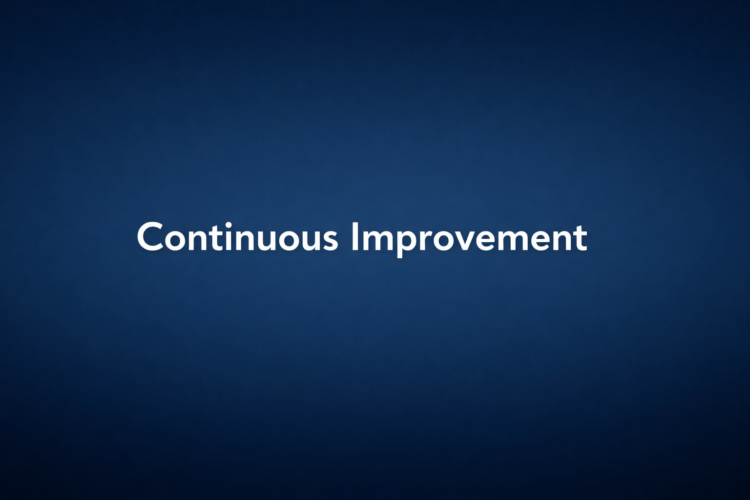 Continuous Improvement